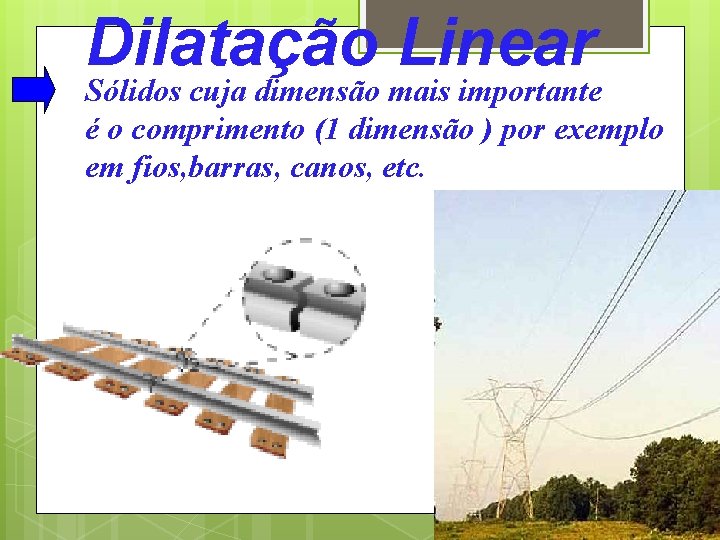 Dilatação Linear

Sólidos cuja dimensão mais importante é o comprimento (1 dimensão ) por exemplo em fios,barras, canos, etc.